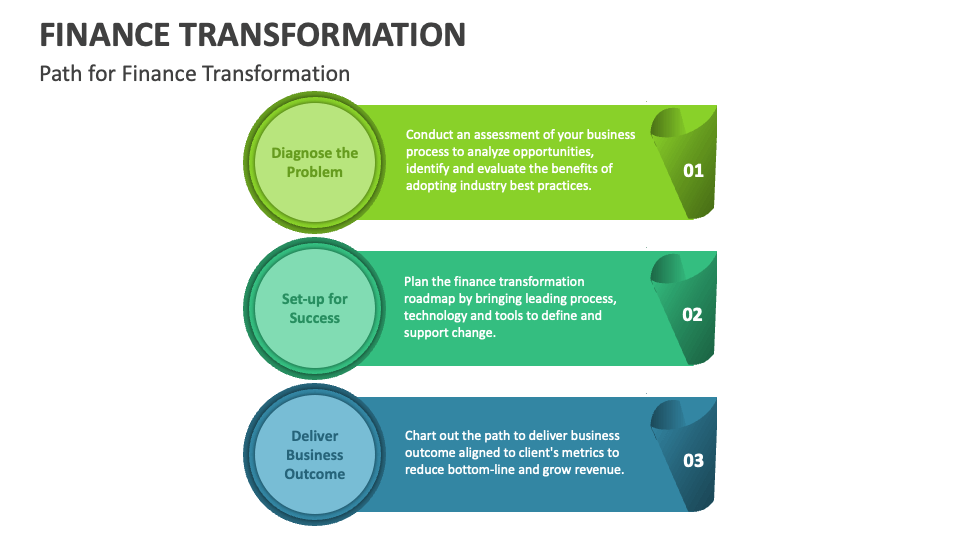 FINANCE TRANSFORMATION

Path for Finance Transformation

Diagnose the Problem

Conduct an assessment of your business process to analyze opportunities, identify and evaluate the benefits of adopting industry best practices.

01

Set-up for Success

Plan the finance transformation roadmap by bringing leading process, technology and tools to define and support change.

02

Deliver Business Outcome

Chart out the path to deliver business outcome aligned to client's metrics to reduce bottom-line and grow revenue.

03